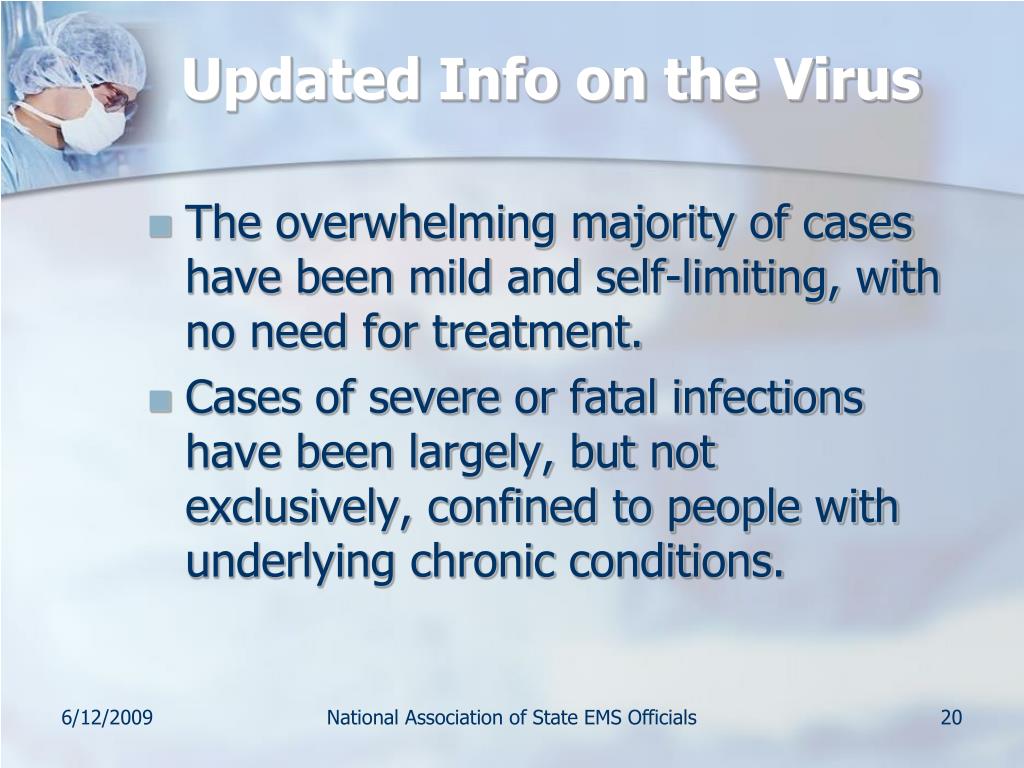 Updated Info on the Virus

- The overwhelming majority of cases have been mild and self-limiting, with no need for treatment.
- Cases of severe or fatal infections have been largely, but not exclusively, confined to people with underlying chronic conditions.

6/12/2009

National Association of State EMS Officials

20